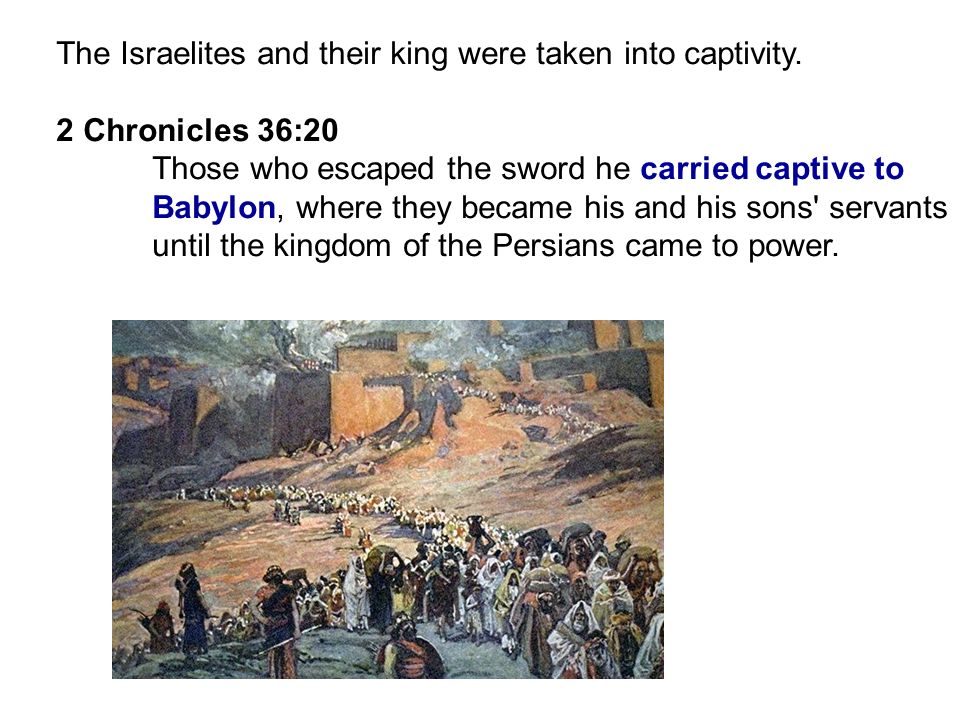 The Israelites and their king were taken into captivity.

2 Chronicles 36:20

Those who escaped the sword he carried captive to Babylon, where they became his and his sons' servants until the kingdom of the Persians came to power.